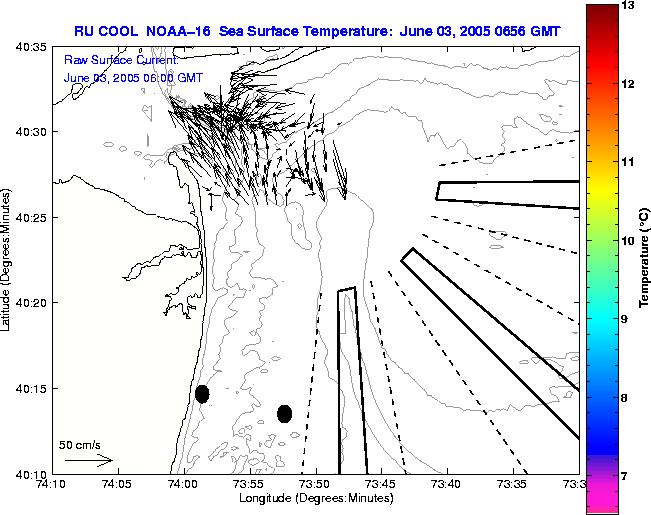 RU COOL NOAA-16 Sea Surface Temperature: June 03, 2005 0656 GMT

Raw Surface Current:
June 03, 2005 06:00 GMT

40:35
40:30
40:25
40:20
40:15
40:10

Latitude (Degrees:Minutes)

50 cm/s

74:10
74:05
74:00
73:55
73:50
73:45
73:40
73:35
73:3

Longitude (Degrees:Minutes)

13
12
11
10
9
8
7

Temperature (°C)